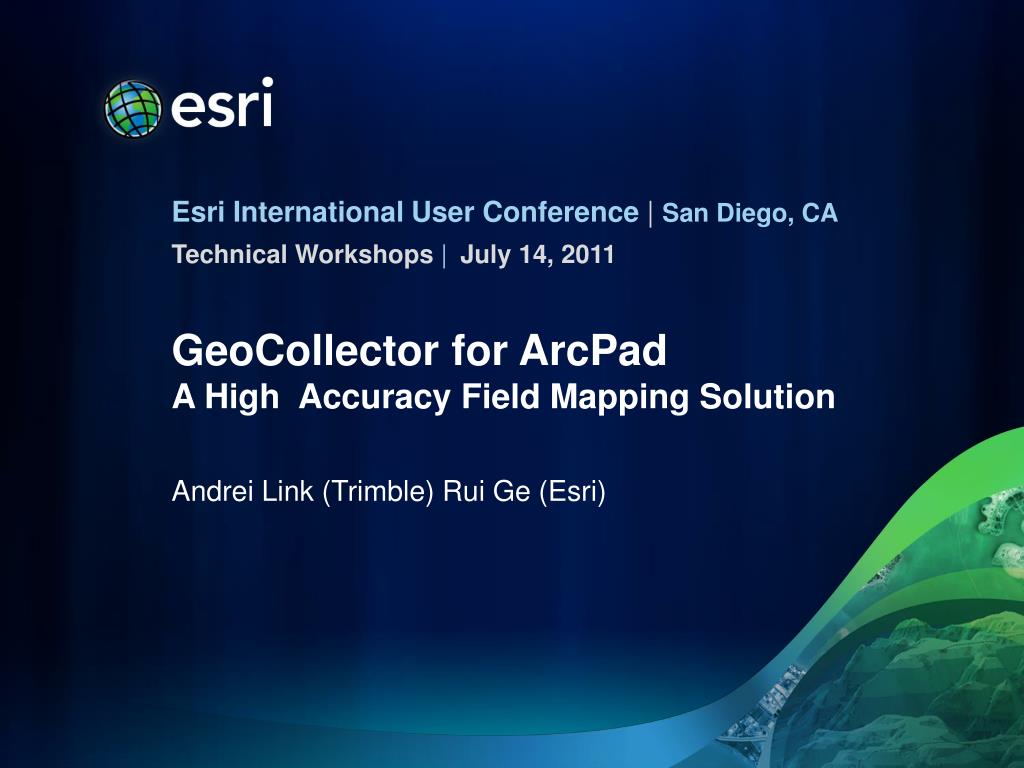 esri

Esri International User Conference | San Diego, CA
Technical Workshops | July 14, 2011

GeoCollector for ArcPad
A High Accuracy Field Mapping Solution

Andrei Link (Trimble) Rui Ge (Esri)